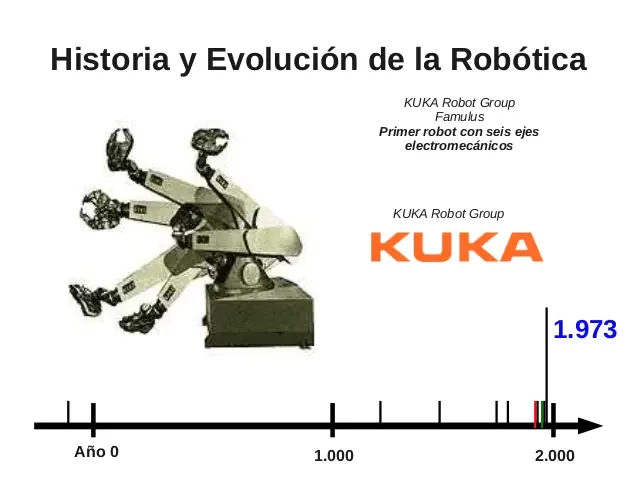 Historia y Evolución de la Robótica

KUKA Robot Group
Famulus
Primer robot con seis ejes electromecánicos

KUKA Robot Group

KUKA

1.973

Año 0

1.000

2.000